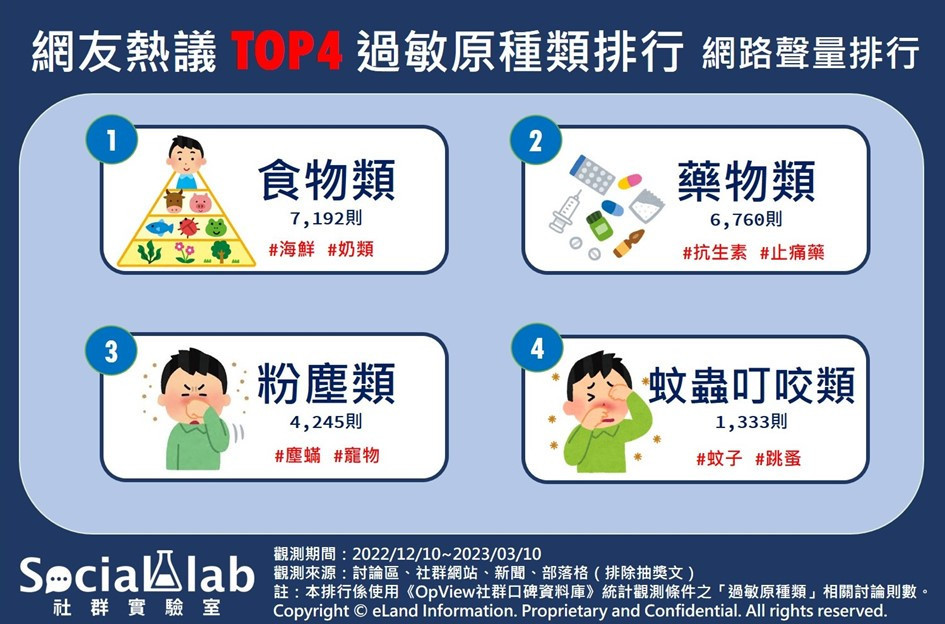 網友熱議 TOP4 過敏原種類排行 網路聲量排行

1
食物類
7,192則
#海鮮 #奶類

2
藥物類
6,760則
#抗生素 #止痛藥

3
粉塵類
4,245則
#塵蟎 #寵物

4
蚊蟲叮咬類
1,333則
#蚊子 #跳蚤

Social lab
社群實驗室

觀測期間：2022/12/10~2023/03/10
觀測來源：討論區、社群網站、新聞、部落格（排除抽獎文）
註：本排行係使用《OpView社群口碑資料庫》統計觀測條件之「過敏原種類」相關討論則數。
Copyright © eLand Information. Proprietary and Confidential. All rights reserved.